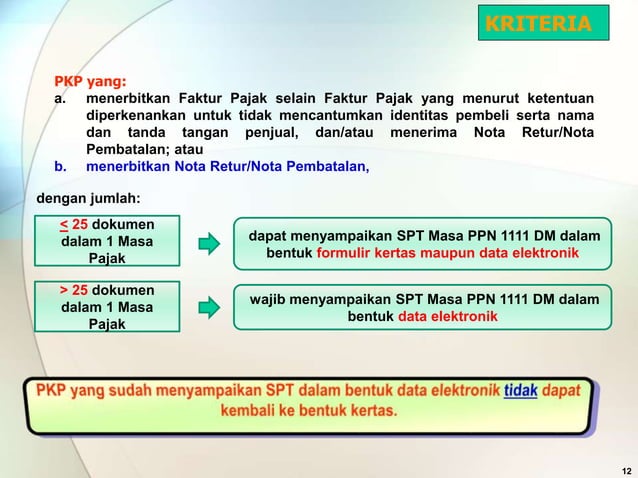 KRITERIA

PKP yang:
a. menerbitkan Faktur Pajak selain Faktur Pajak yang menurut ketentuan diperkenankan untuk tidak mencantumkan identitas pembeli serta nama dan tanda tangan penjual, dan/atau menerima Nota Retur/Nota Pembatalan; atau
b. menerbitkan Nota Retur/Nota Pembatalan,

dengan jumlah:

$\leq$ 25 dokumen dalam 1 Masa Pajak

dapat menyampaikan SPT Masa PPN 1111 DM dalam bentuk formulir kertas maupun data elektronik

> 25 dokumen dalam 1 Masa Pajak

wajib menyampaikan SPT Masa PPN 1111 DM dalam bentuk data elektronik

PKP yang sudah menyampaikan SPT dalam bentuk data elektronik tidak dapat kembali ke bentuk kertas.

12